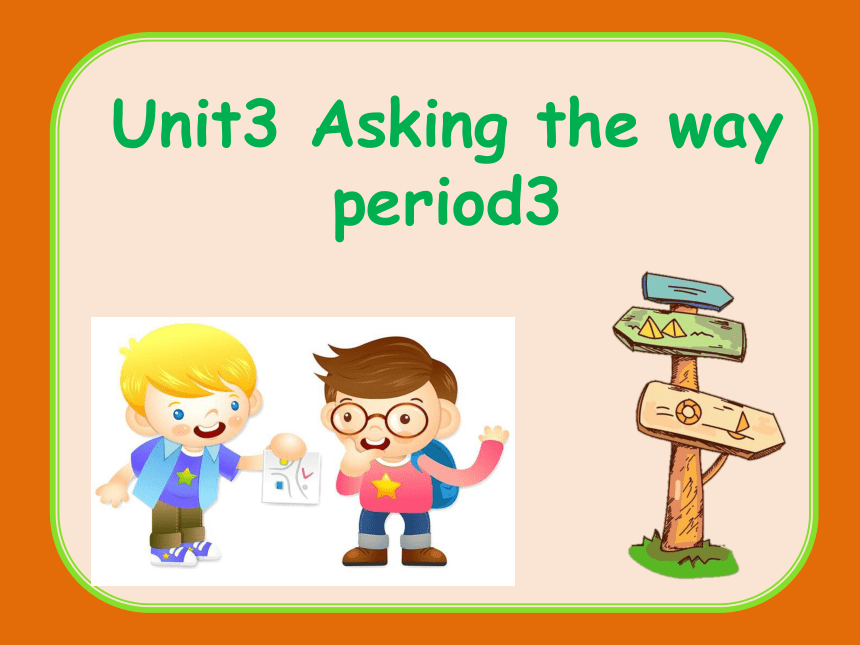 Unit3 Asking the way
period3